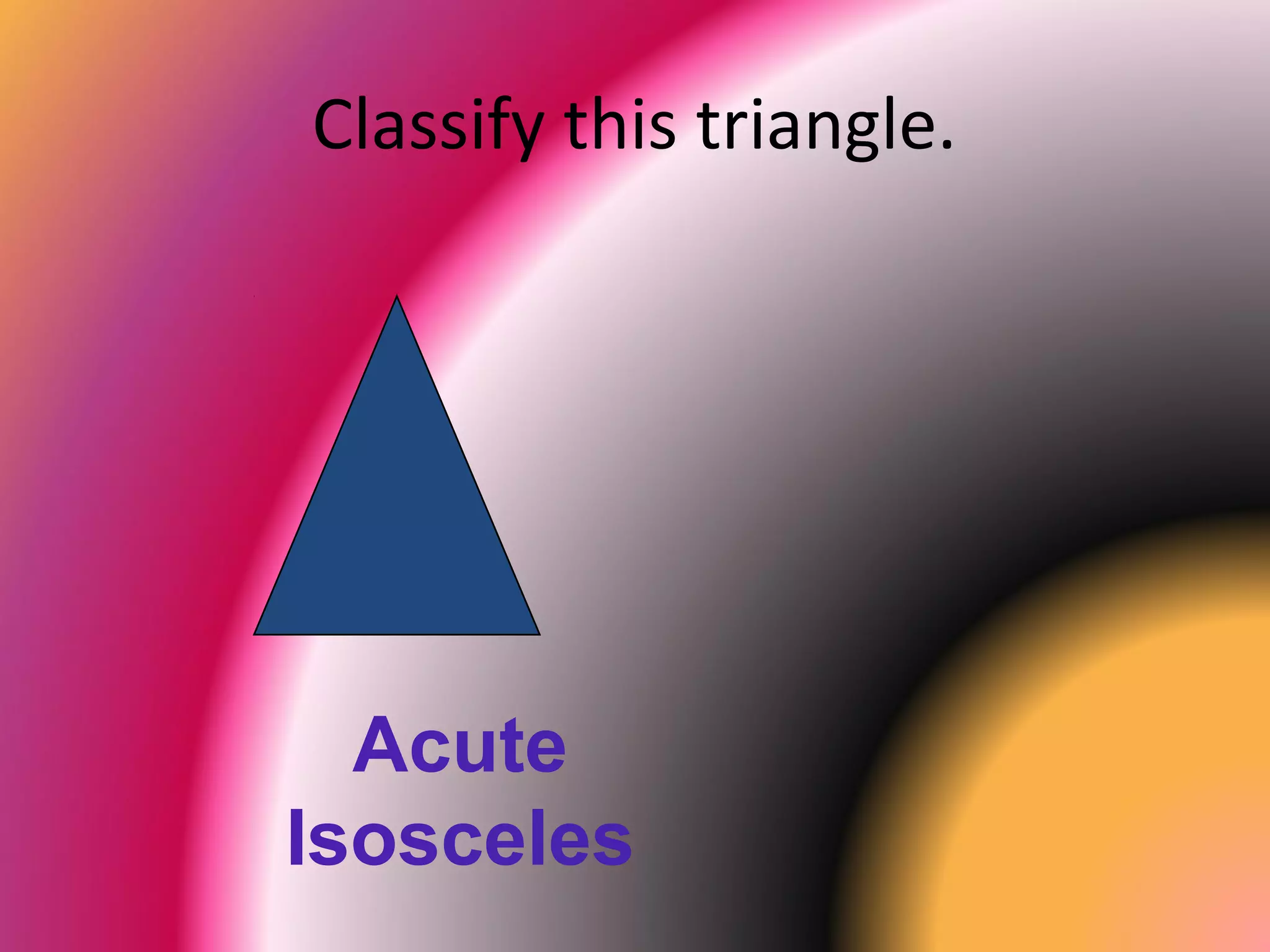 Classify this triangle.

Acute
Isosceles